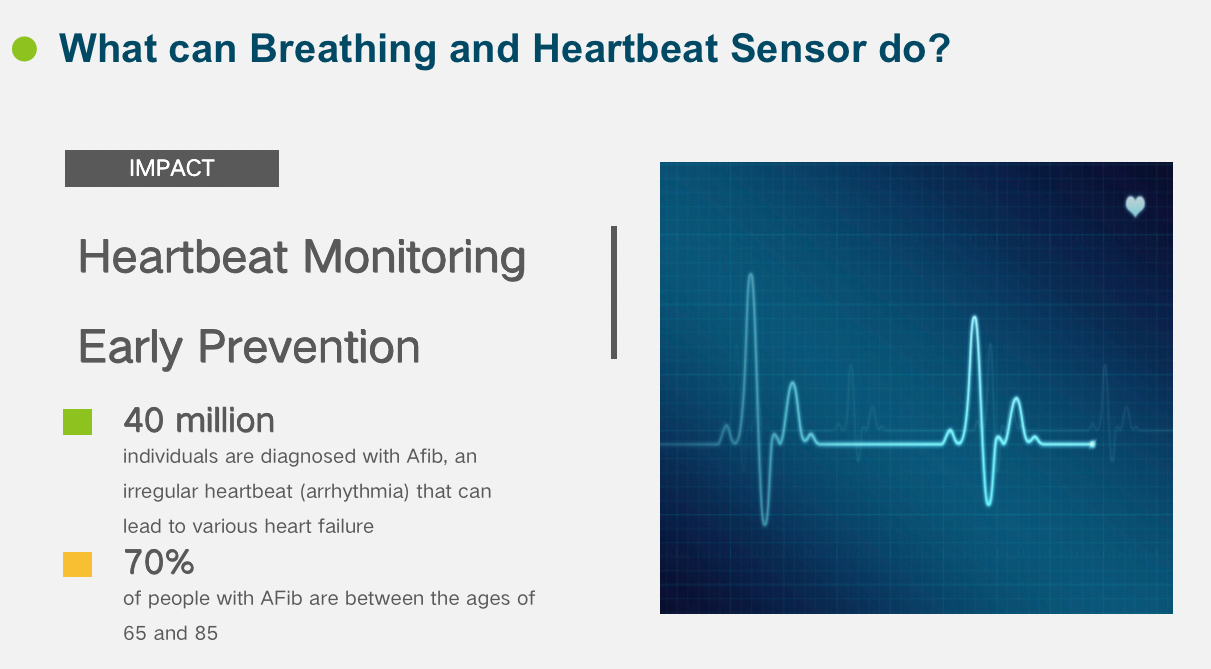 What can Breathing and Heartbeat Sensor do?

IMPACT

Heartbeat Monitoring

Early Prevention

40 million
individuals are diagnosed with Afib, an irregular heartbeat (arrhythmia) that can lead to various heart failure

70%
of people with AFib are between the ages of 65 and 85